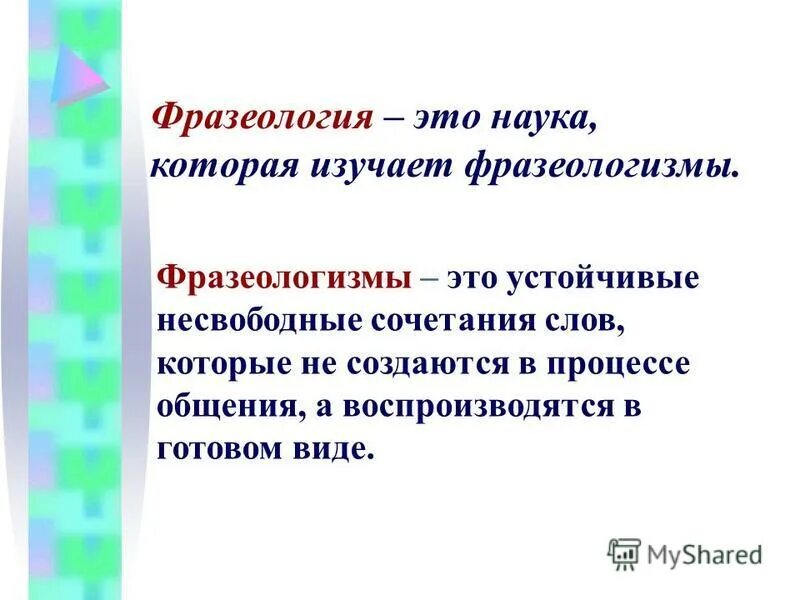 Фразеология – это наука, которая изучает фразеологизмы.

Фразеологизмы – это устойчивые несвободные сочетания слов, которые не создаются в процессе общения, а воспроизводятся в готовом виде.

MyShared